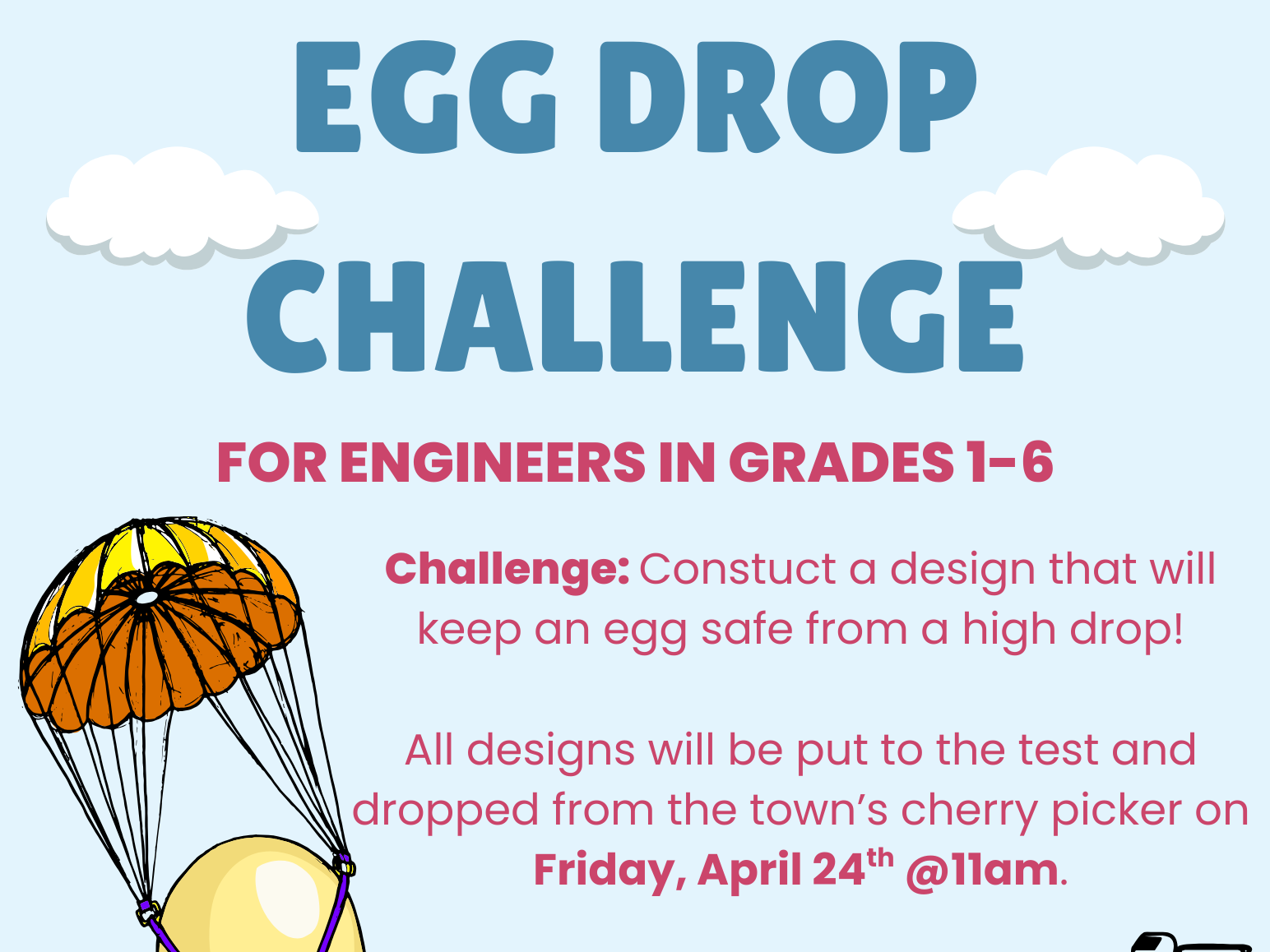 EGG DROP CHALLENGE

FOR ENGINEERS IN GRADES 1-6

Challenge: Constuct a design that will keep an egg safe from a high drop!

All designs will be put to the test and dropped from the town's cherry picker on Friday, April 24$^{th}$ @11am.